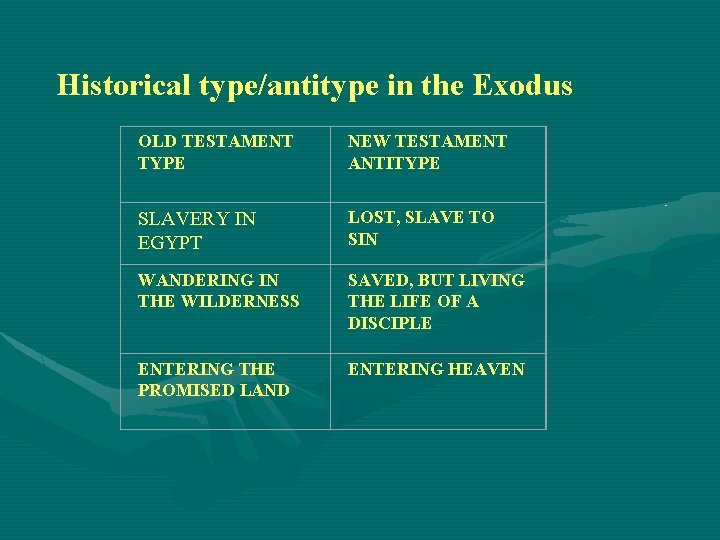 Historical type/antitype in the Exodus

| OLD TESTAMENT TYPE | NEW TESTAMENT ANTITYPE |
|---|---|
| SLAVERY IN EGYPT | LOST, SLAVE TO SIN |
| WANDERING IN THE WILDERNESS | SAVED, BUT LIVING THE LIFE OF A DISCIPLE |
| ENTERING THE PROMISED LAND | ENTERING HEAVEN |